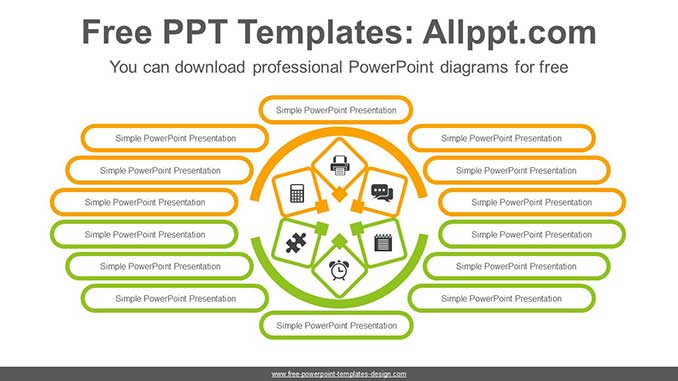 Free PPT Templates: Allppt.com

You can download professional PowerPoint diagrams for free

Simple PowerPoint Presentation

Simple PowerPoint Presentation

Simple PowerPoint Presentation

Simple PowerPoint Presentation

Simple PowerPoint Presentation

Simple PowerPoint Presentation

Simple PowerPoint Presentation

Simple PowerPoint Presentation

Simple PowerPoint Presentation

Simple PowerPoint Presentation

Simple PowerPoint Presentation

Simple PowerPoint Presentation

Simple PowerPoint Presentation

Simple PowerPoint Presentation

www.free-powerpoint-templates-design.com